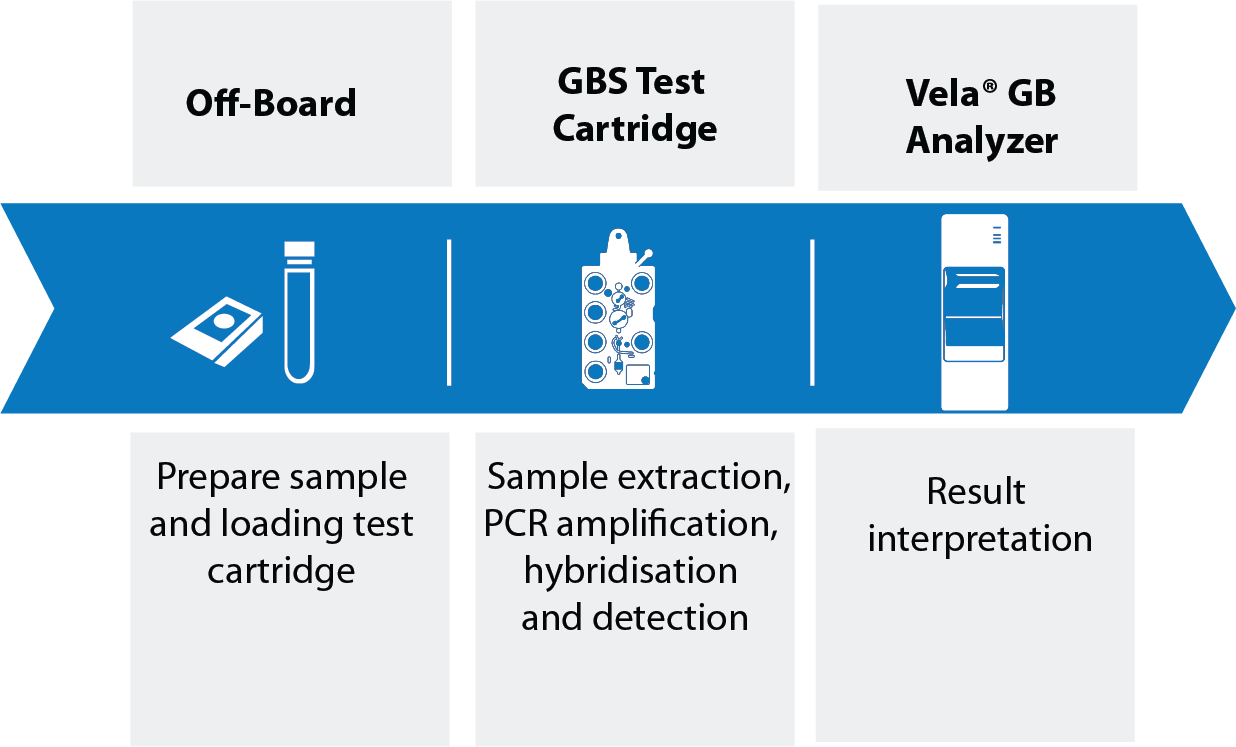 Off-Board

GBS Test Cartridge

Vela® GB Analyzer

Prepare sample and loading test cartridge

Sample extraction, PCR amplification, hybridisation and detection

Result interpretation